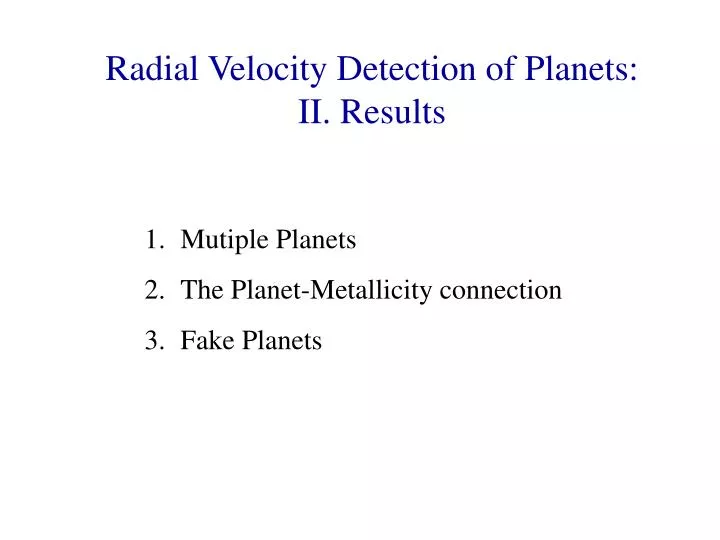 Radial Velocity Detection of Planets:
II. Results

1. Mutiple Planets
2. The Planet-Metallicity connection
3. Fake Planets